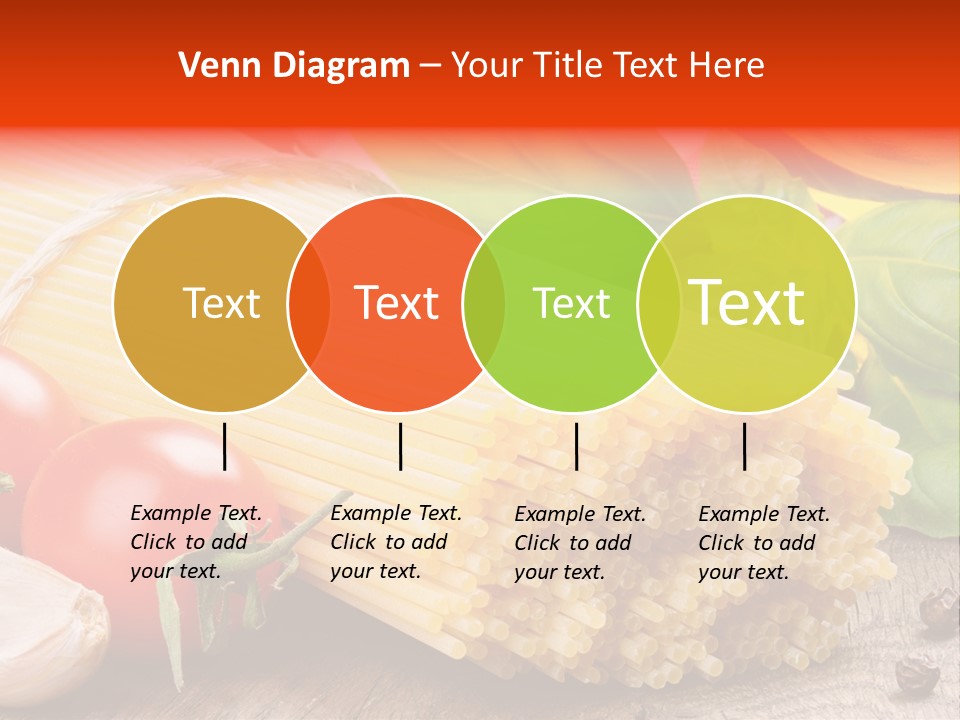 Venn Diagram – Your Title Text Here

Text

Text

Text

Text

Example Text. Click to add your text.

Example Text. Click to add your text.

Example Text. Click to add your text.

Example Text. Click to add your text.